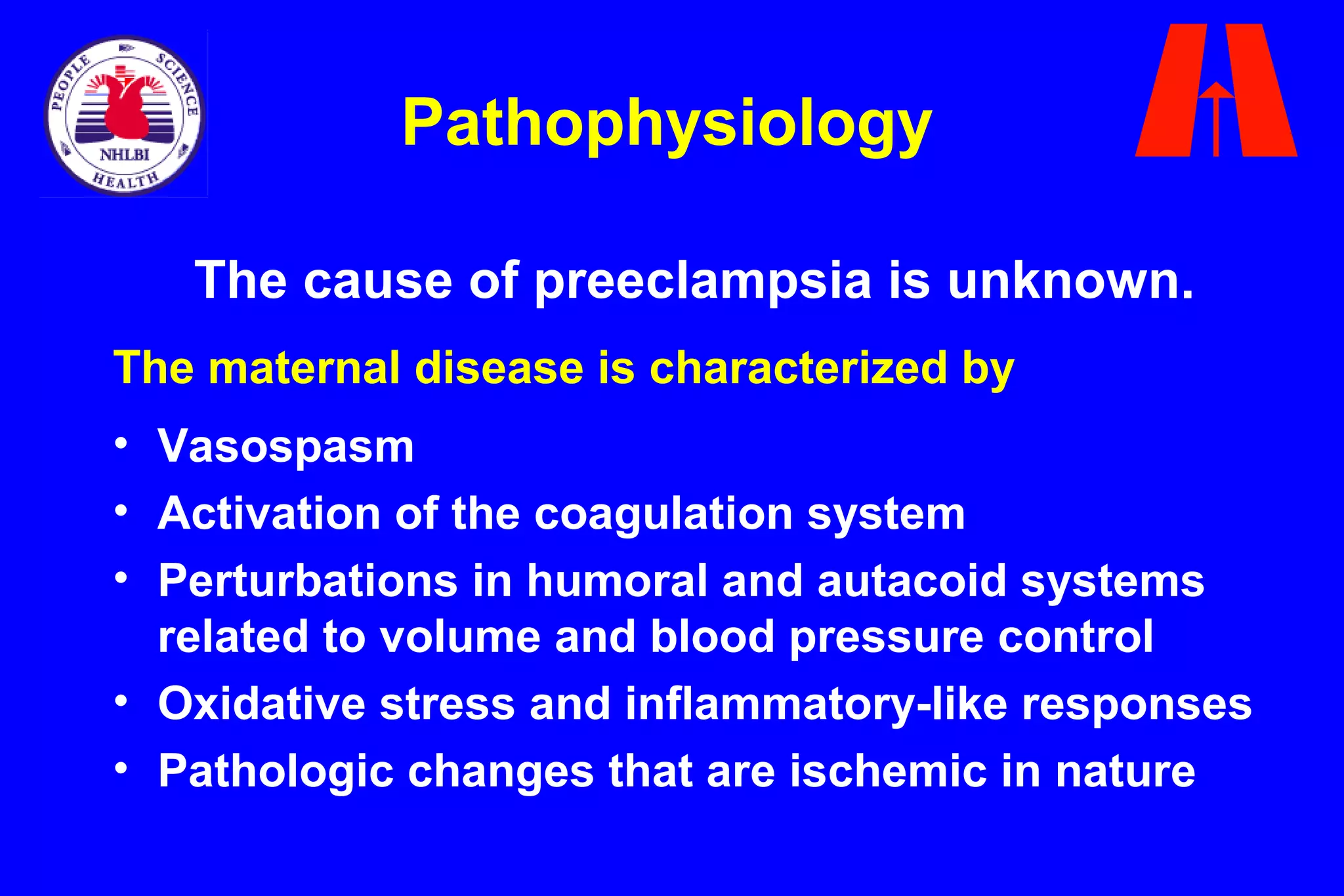 PEOPLE SCIENCE NHLBI HEALTH

Pathophysiology

The cause of preeclampsia is unknown.

The maternal disease is characterized by

• Vasospasm
• Activation of the coagulation system
• Perturbations in humoral and autacoid systems related to volume and blood pressure control
• Oxidative stress and inflammatory-like responses
• Pathologic changes that are ischemic in nature